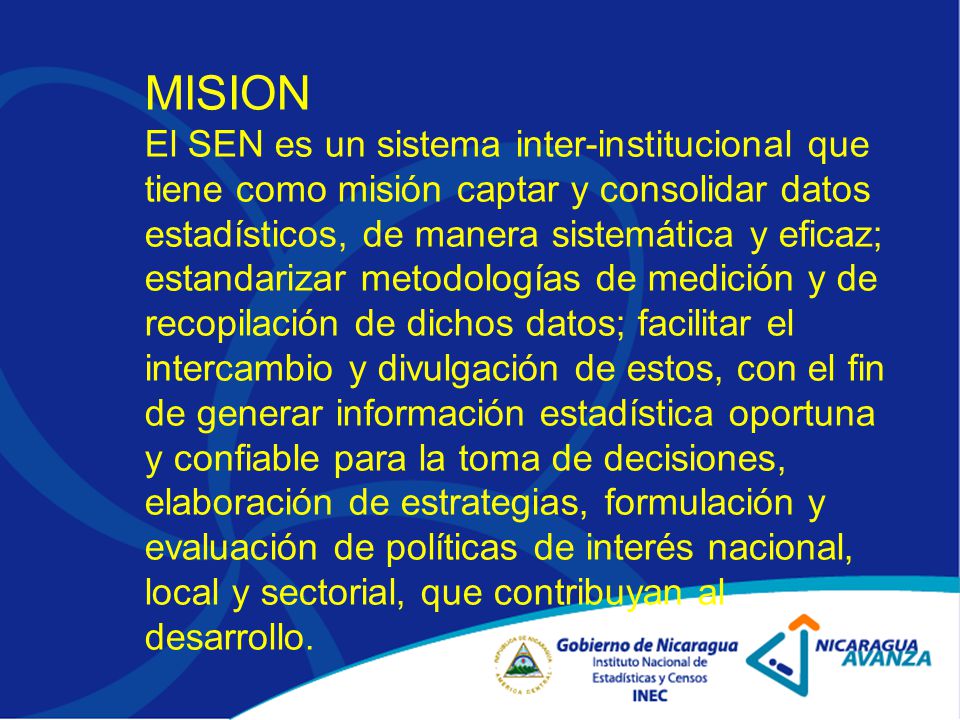 MISION

El SEN es un sistema inter-institucional que tiene como misión captar y consolidar datos estadísticos, de manera sistemática y eficaz; estandarizar metodologías de medición y de recopilación de dichos datos; facilitar el intercambio y divulgación de estos, con el fin de generar información estadística oportuna y confiable para la toma de decisiones, elaboración de estrategias, formulación y evaluación de políticas de interés nacional, local y sectorial, que contribuyan al desarrollo.

REPUBLICA DE NICARAGUA
AMERICA CENTRAL

Gobierno de Nicaragua
Instituto Nacional de
Estadísticas y Censos
INEC

NICARAGUA
AVANZA